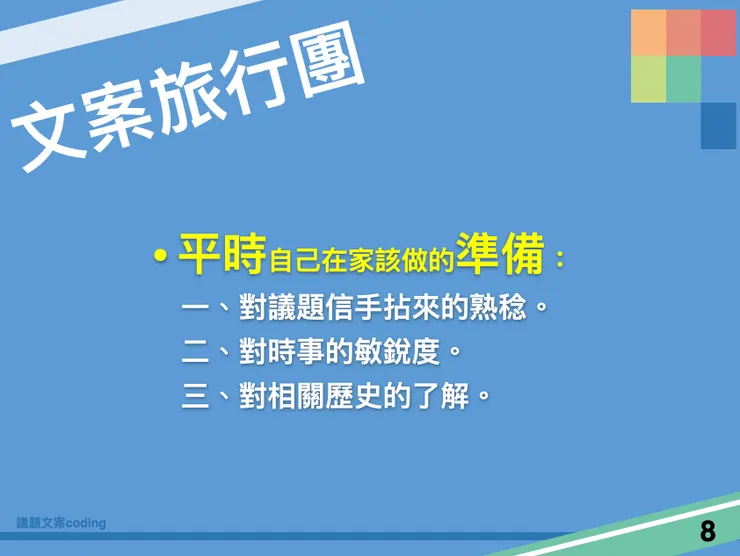 文案旅行團

• 平時自己在家該做的準備：
一、對議題信手拈來的熟稔。
二、對時事的敏銳度。
三、對相關歷史的了解。

議題文案coding

8